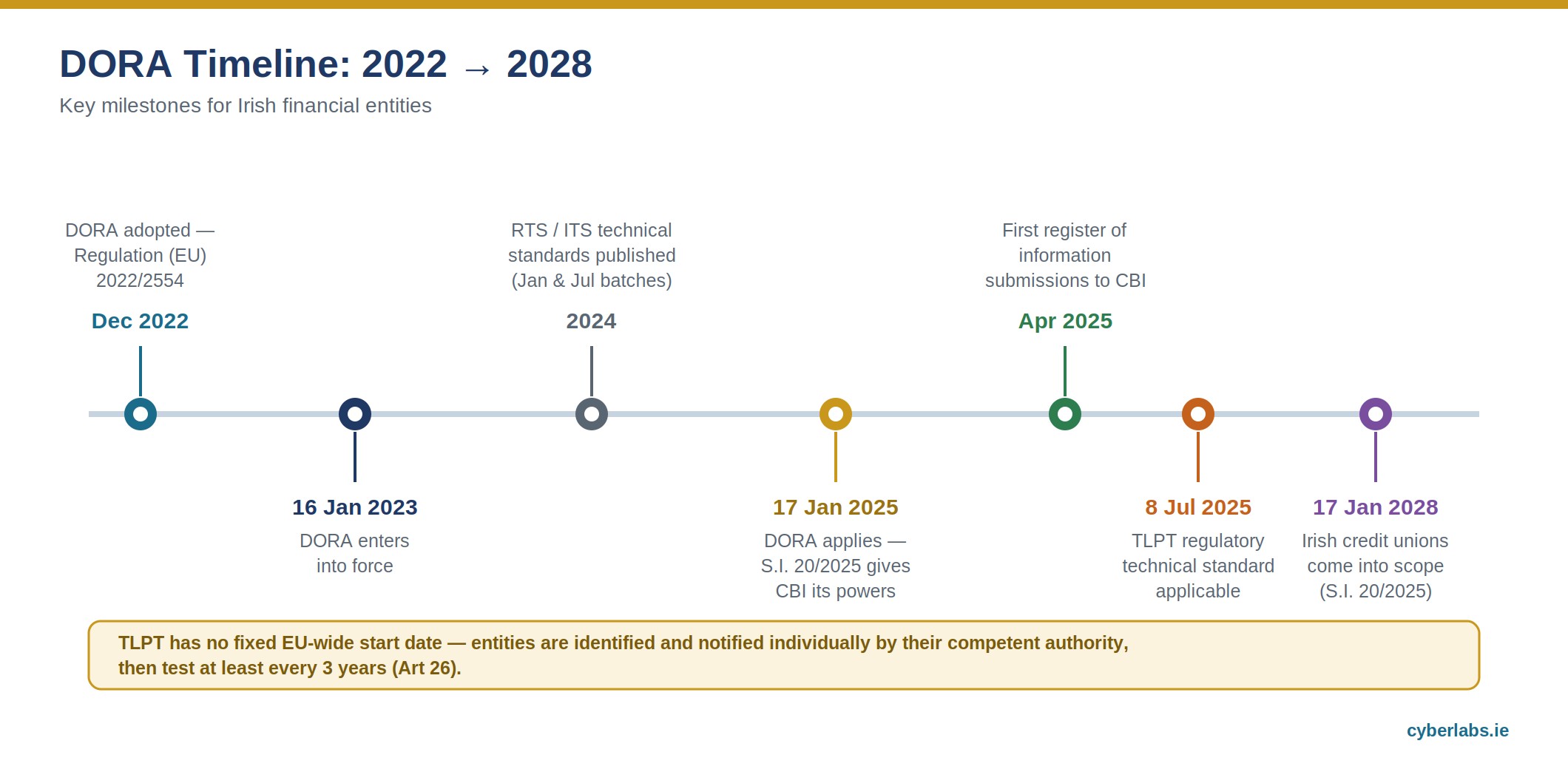 DORA Timeline: 2022 → 2028

Key milestones for Irish financial entities

DORA adopted — Regulation (EU) 2022/2554

Dec 2022

16 Jan 2023

DORA enters into force

RTS / ITS technical standards published (Jan & Jul batches)

2024

17 Jan 2025

DORA applies — S.I. 20/2025 gives CBI its powers

First register of information submissions to CBI

Apr 2025

8 Jul 2025

TLPT regulatory technical standard applicable

17 Jan 2028

Irish credit unions come into scope (S.I. 20/2025)

TLPT has no fixed EU-wide start date — entities are identified and notified individually by their competent authority, then test at least every 3 years (Art 26).

cyberlabs.ie